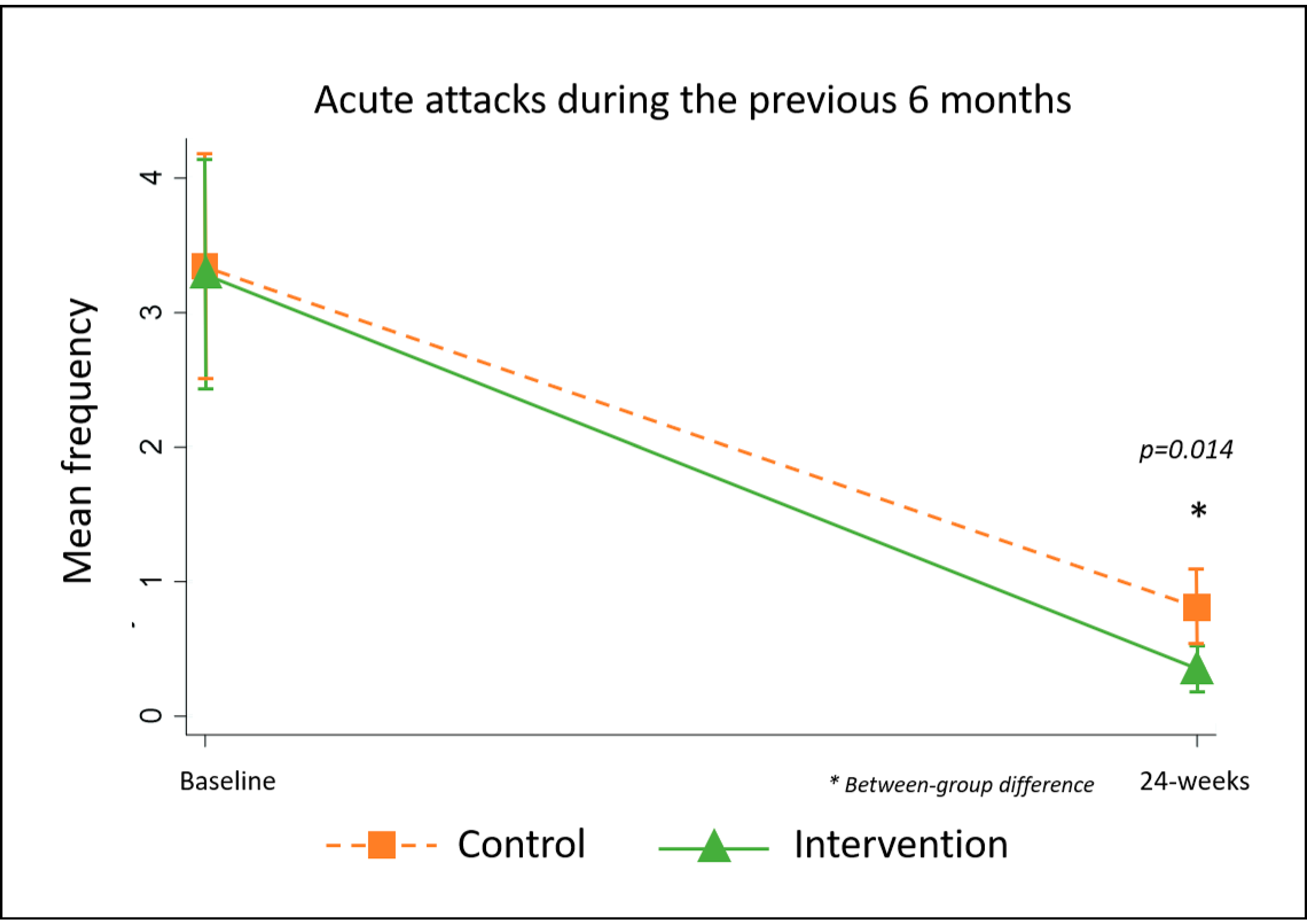 Acute attacks during the previous 6 months

Mean frequency

4
3
2
1
0

p=0.014

*

Baseline

* Between-group difference

24-weeks

Control

Intervention